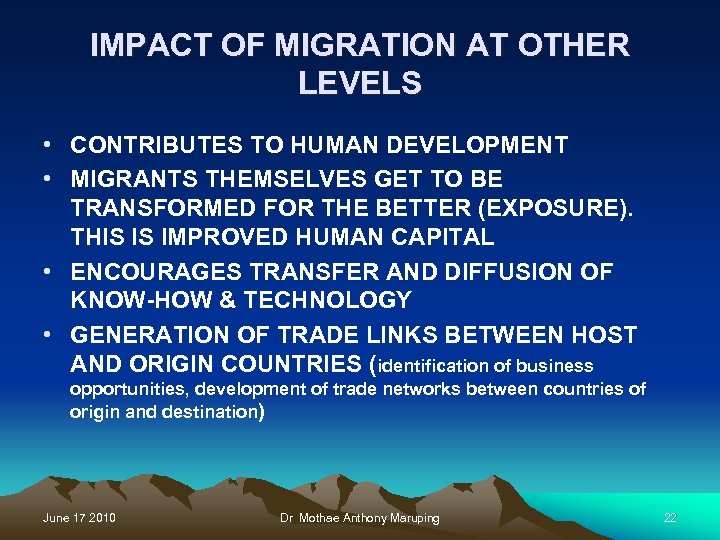 IMPACT OF MIGRATION AT OTHER LEVELS

• CONTRIBUTES TO HUMAN DEVELOPMENT
• MIGRANTS THEMSELVES GET TO BE TRANSFORMED FOR THE BETTER (EXPOSURE). THIS IS IMPROVED HUMAN CAPITAL
• ENCOURAGES TRANSFER AND DIFFUSION OF KNOW-HOW & TECHNOLOGY
• GENERATION OF TRADE LINKS BETWEEN HOST AND ORIGIN COUNTRIES (identification of business opportunities, development of trade networks between countries of origin and destination)

June 17 2010
Dr Mothae Anthony Maruping
22